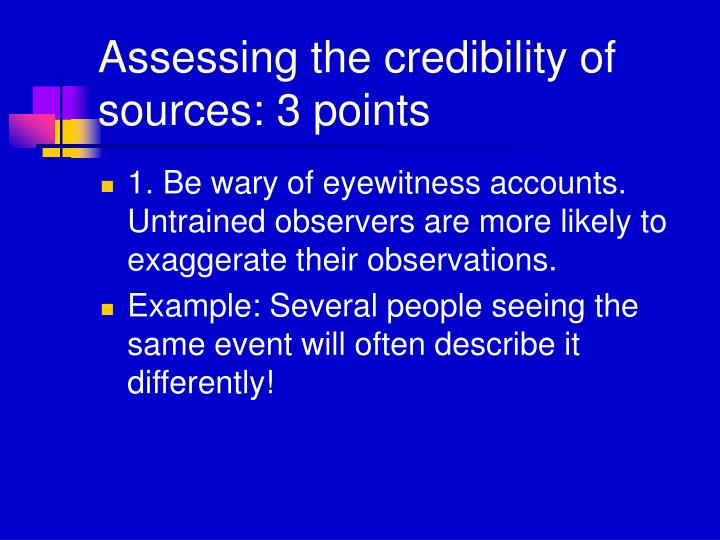 Assessing the credibility of sources: 3 points

1. Be wary of eyewitness accounts. Untrained observers are more likely to exaggerate their observations.

Example: Several people seeing the same event will often describe it differently!